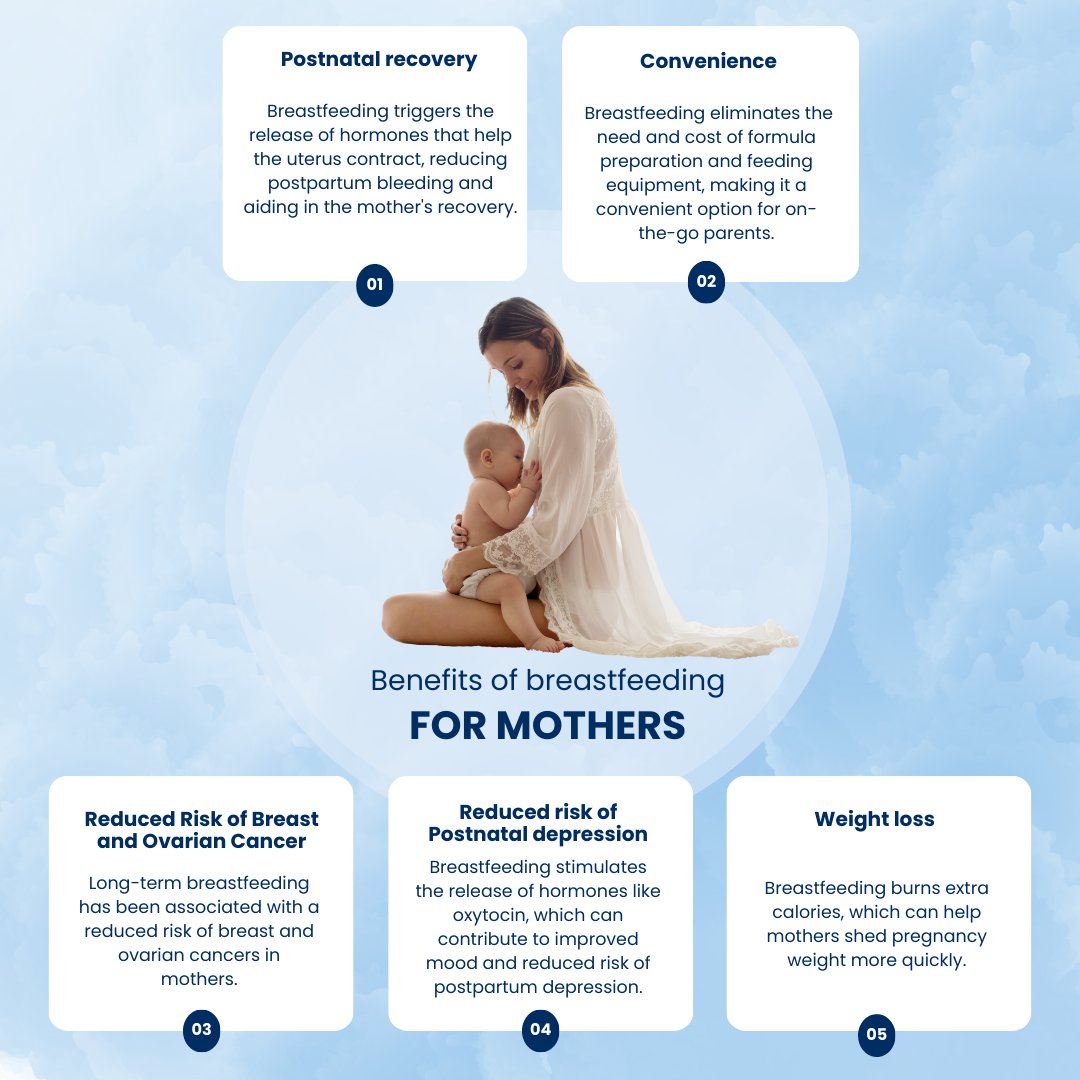 Postnatal recovery

Breastfeeding triggers the release of hormones that help the uterus contract, reducing postpartum bleeding and aiding in the mother's recovery.

01

Convenience

Breastfeeding eliminates the need and cost of formula preparation and feeding equipment, making it a convenient option for on-the-go parents.

02

Benefits of breastfeeding
FOR MOTHERS

Reduced Risk of Breast and Ovarian Cancer

Long-term breastfeeding has been associated with a reduced risk of breast and ovarian cancers in mothers.

03

Reduced risk of Postnatal depression

Breastfeeding stimulates the release of hormones like oxytocin, which can contribute to improved mood and reduced risk of postpartum depression.

04

Weight loss

Breastfeeding burns extra calories, which can help mothers shed pregnancy weight more quickly.

05